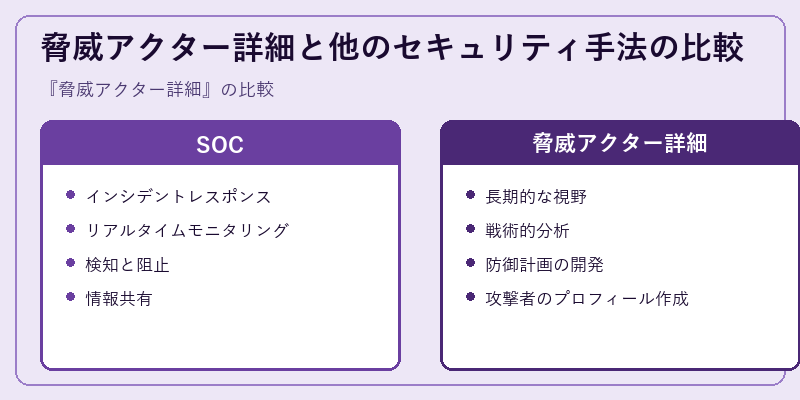 脅威アクター詳細と他のセキュリティ手法の比較

『脅威アクター詳細』の比較

SOC

- インシデントレスポンス
- リアルタイムモニタリング
- 検知と阻止
- 情報共有

脅威アクター詳細

- 長期的な視野
- 戦術的分析
- 防御計画の開発
- 攻撃者のプロフィール作成